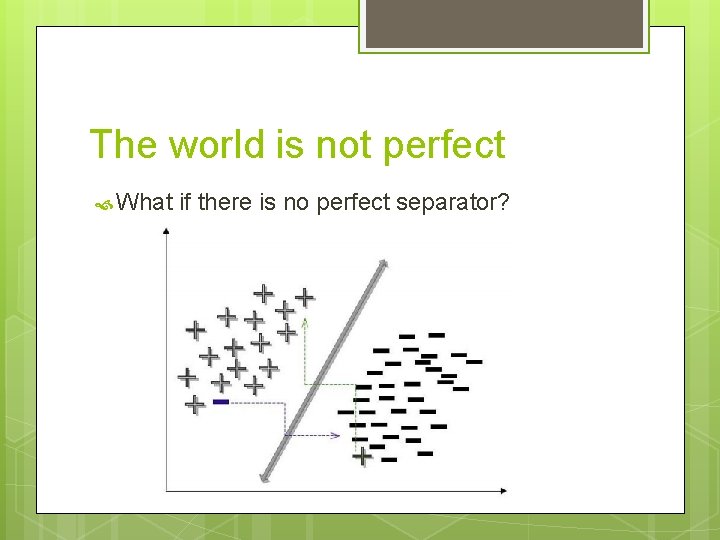 The world is not perfect

What if there is no perfect separator?